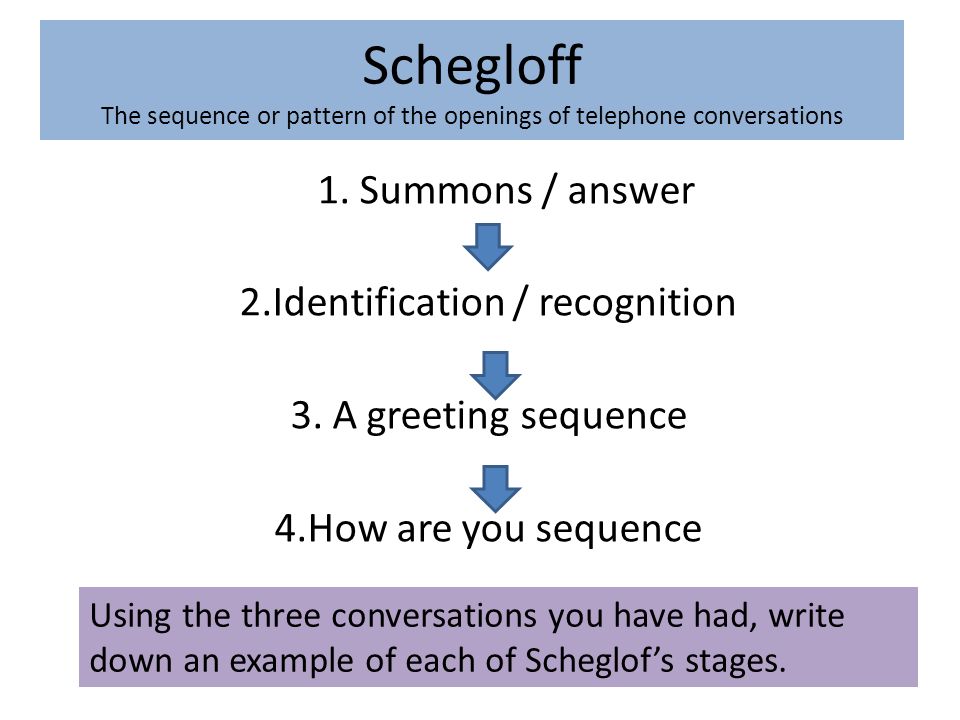 Schegloff
The sequence or pattern of the openings of telephone conversations

1. Summons / answer

2.Identification / recognition

3. A greeting sequence

4.How are you sequence

Using the three conversations you have had, write down an example of each of Scheglof's stages.